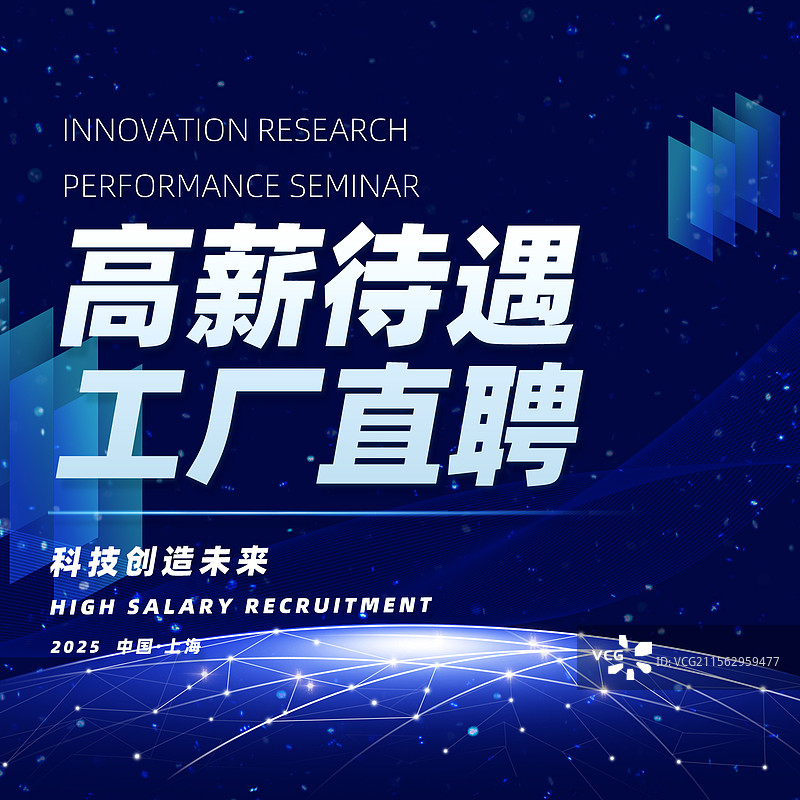 INNOVATION RESEARCH
PERFORMANCE SEMINAR

高薪待遇
工厂直聘

科技创造未来
HIGH SALARY RECRUITMENT
2025 中国·上海

VCG
ID: VCG211562959477